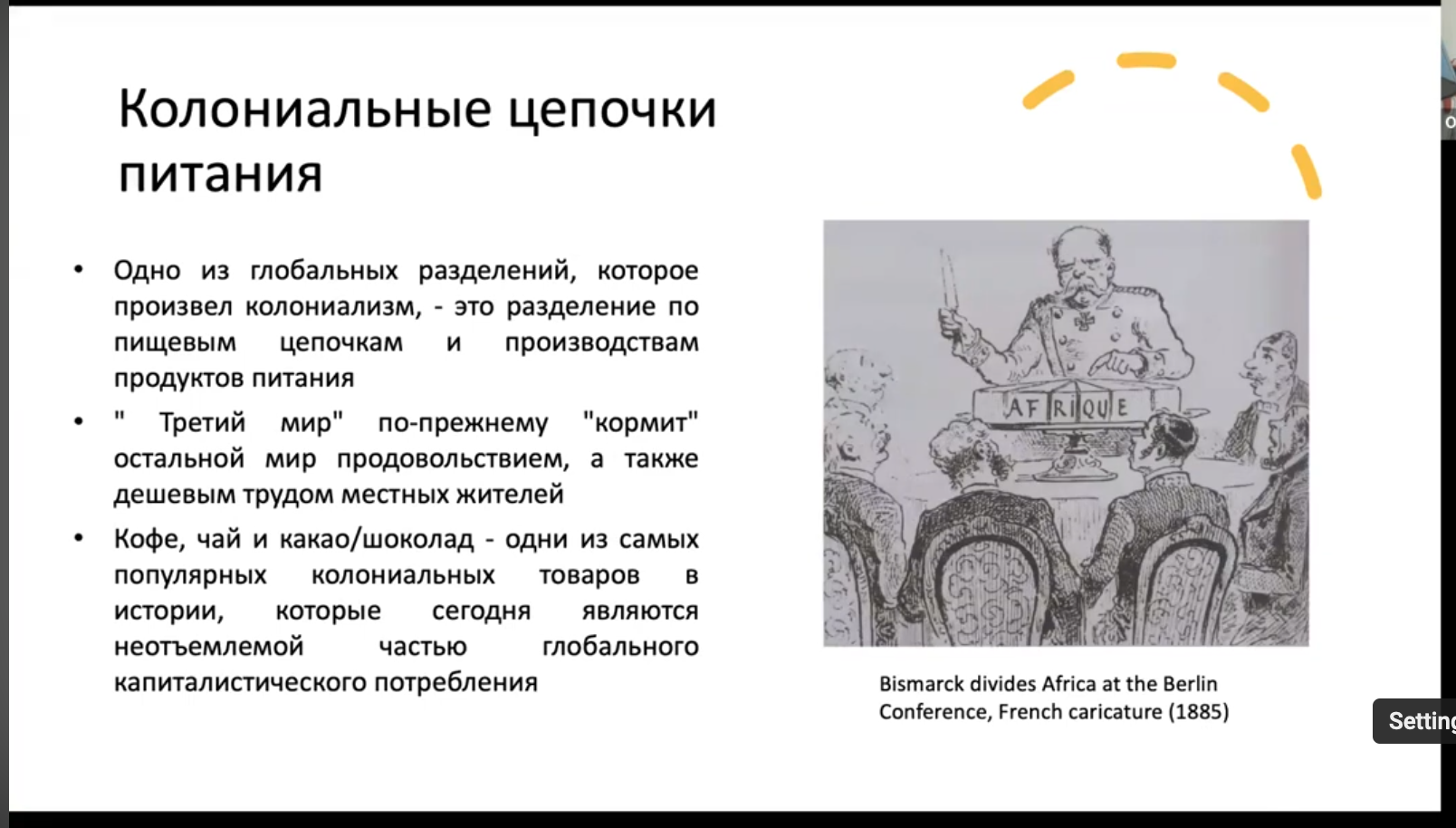 Колониальные цепочки питания

• Одно из глобальных разделений, которое произвел колониализм, - это разделение по пищевым цепочкам и производствам продуктов питания

• " Третий мир" по-прежнему "кормит" остальной мир продовольствием, а также дешевым трудом местных жителей

• Кофе, чай и какао/шоколад - одни из самых популярных колониальных товаров в истории, которые сегодня являются неотъемлемой частью глобального капиталистического потребления

AFRIQUE

Bismarck divides Africa at the Berlin Conference, French caricature (1885)

Setting